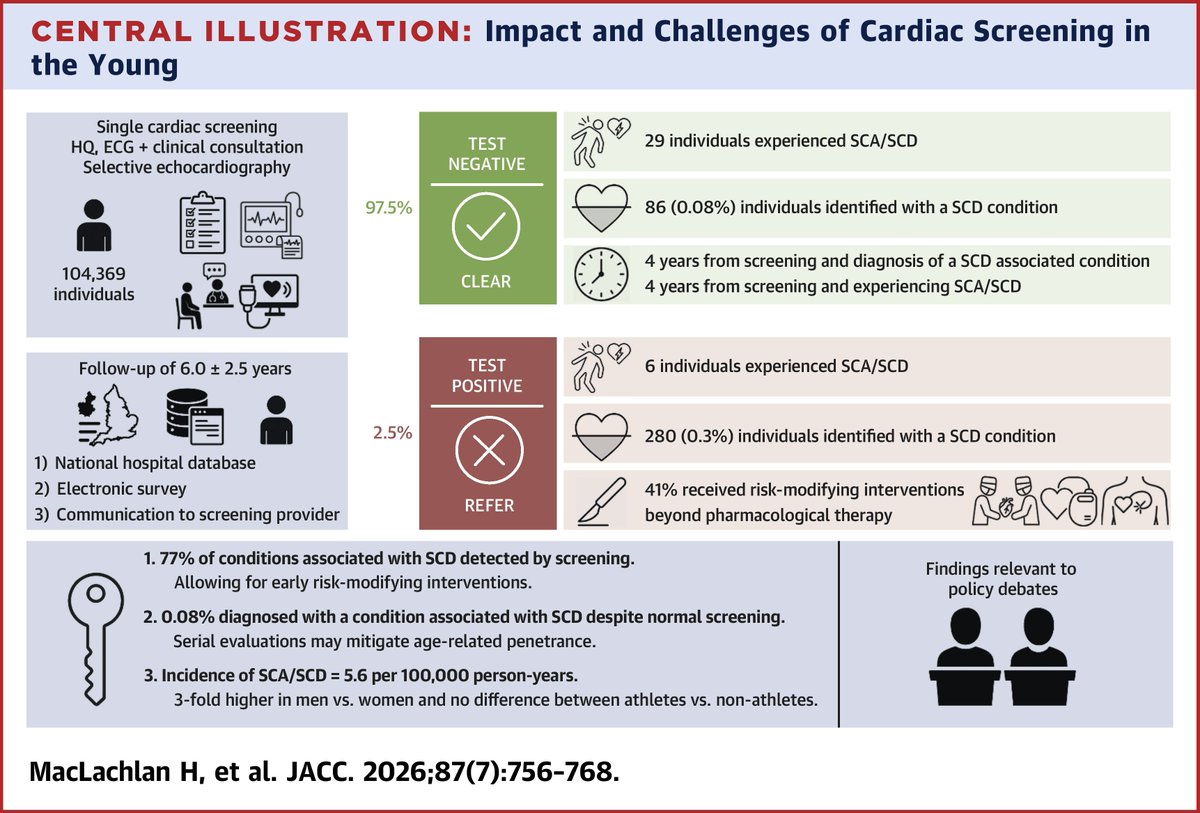 CENTRAL ILLUSTRATION: Impact and Challenges of Cardiac Screening in the Young

Single cardiac screening
HQ, ECG + clinical consultation
Selective echocardiography

104,369 individuals

Follow-up of 6.0 ± 2.5 years

1) National hospital database
2) Electronic survey
3) Communication to screening provider

97.5%

TEST NEGATIVE

CLEAR

29 individuals experienced SCA/SCD

86 (0.08%) individuals identified with a SCD condition

4 years from screening and diagnosis of a SCD associated condition
4 years from screening and experiencing SCA/SCD

2.5%

TEST POSITIVE

REFER

6 individuals experienced SCA/SCD

280 (0.3%) individuals identified with a SCD condition

41% received risk-modifying interventions beyond pharmacological therapy

1. 77% of conditions associated with SCD detected by screening.
Allowing for early risk-modifying interventions.

2. 0.08% diagnosed with a condition associated with SCD despite normal screening.
Serial evaluations may mitigate age-related penetrance.

3. Incidence of SCA/SCD = 5.6 per 100,000 person-years.
3-fold higher in men vs. women and no difference between athletes vs. non-athletes.

Findings relevant to policy debates

MacLachlan H, et al. JACC. 2026;87(7):756-768.